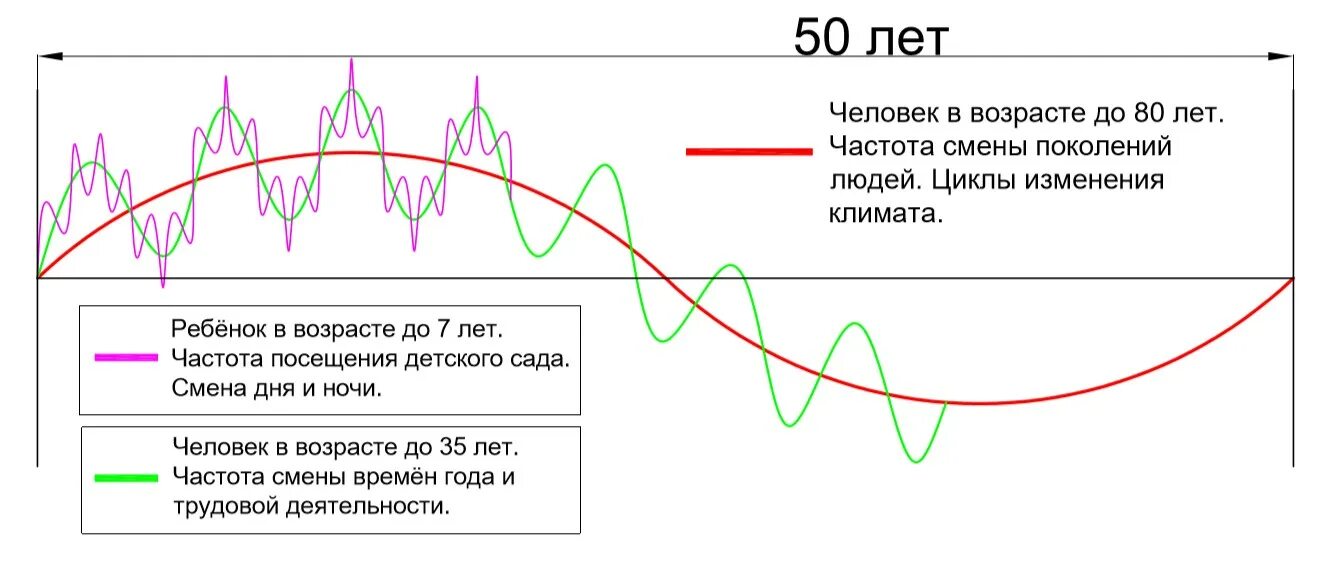 50 лет

Человек в возрасте до 80 лет. Частота смены поколений людей. Циклы изменения климата.

Ребёнок в возрасте до 7 лет. Частота посещения детского сада. Смена дня и ночи.

Человек в возрасте до 35 лет. Частота смены времён года и трудовой деятельности.